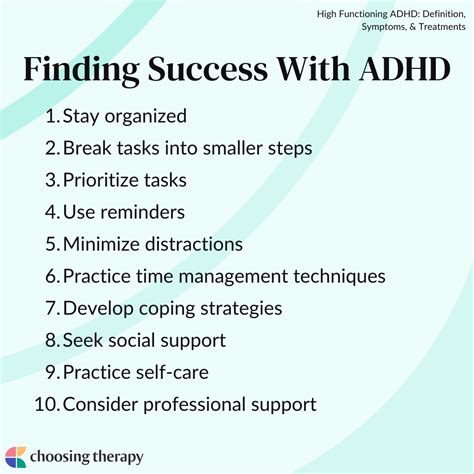 High Functioning ADHD: Definition, Symptoms, & Treatments

Finding Success With ADHD

1. Stay organized
2. Break tasks into smaller steps
3. Prioritize tasks
4. Use reminders
5. Minimize distractions
6. Practice time management techniques
7. Develop coping strategies
8. Seek social support
9. Practice self-care
10. Consider professional support

choosing therapy